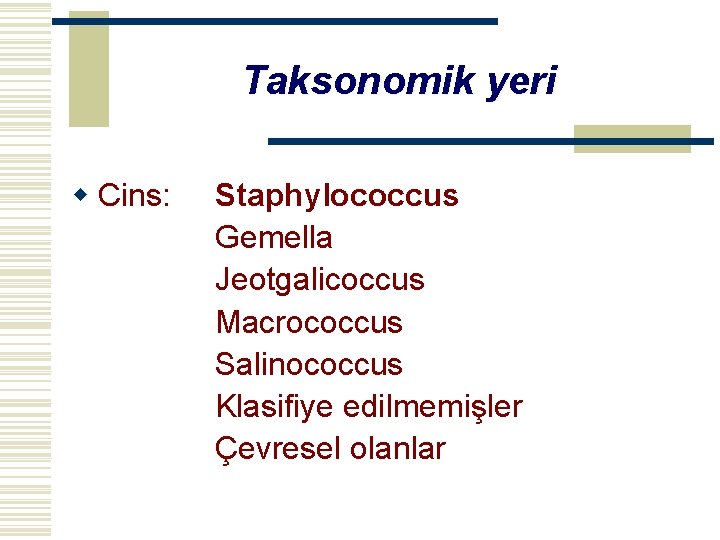 Taksonomik yeri

Cins: Staphylococcus
Gemella
Jeotgalicoccus
Macrococcus
Salinococcus
Klasifiye edilmemişler
Çevresel olanlar